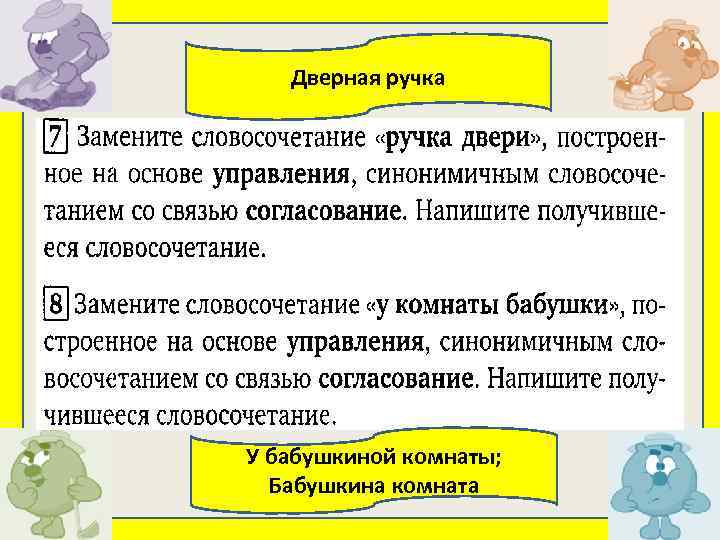 Дверная ручка

7 Замените словосочетание «ручка двери», построенное на основе управления, синонимичным словосочетанием со связью согласование. Напишите получившееся словосочетание.

8 Замените словосочетание «у комнаты бабушки», построенное на основе управления, синонимичным словосочетанием со связью согласование. Напишите получившееся словосочетание.

У бабушкиной комнаты;
Бабушкина комната